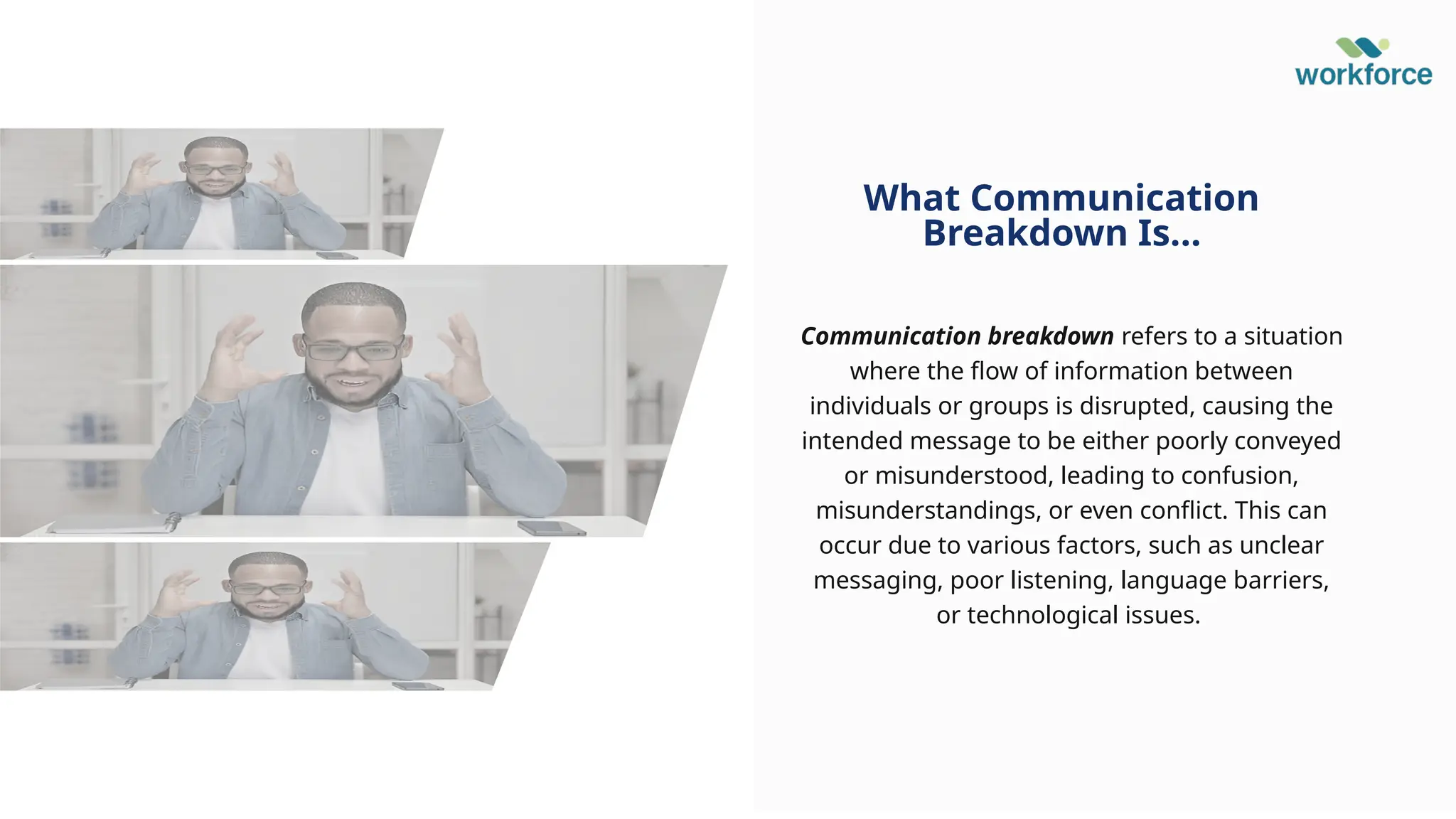 workforce

What Communication Breakdown Is...

Communication breakdown refers to a situation where the flow of information between individuals or groups is disrupted, causing the intended message to be either poorly conveyed or misunderstood, leading to confusion, misunderstandings, or even conflict. This can occur due to various factors, such as unclear messaging, poor listening, language barriers, or technological issues.